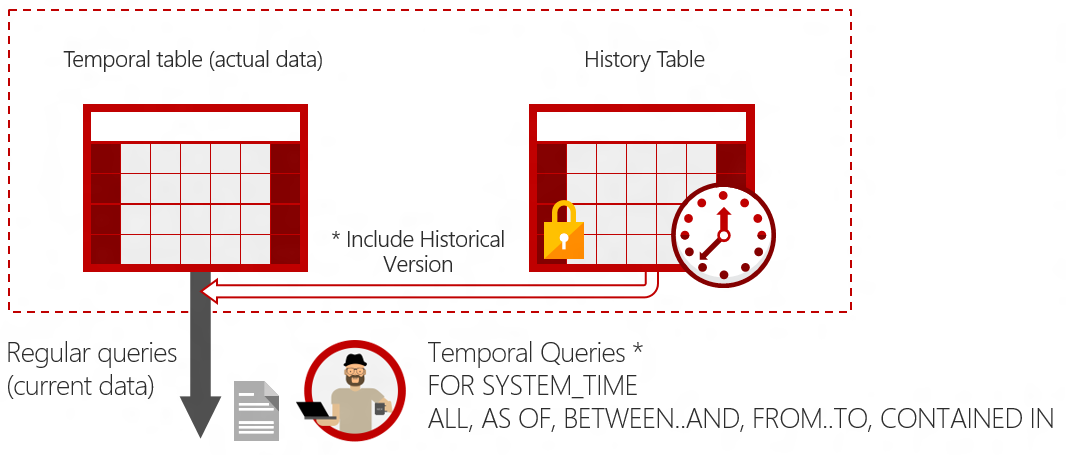 Temporal table (actual data)

History Table

* Include Historical Version

Regular queries (current data)

Temporal Queries *
FOR SYSTEM_TIME
ALL, AS OF, BETWEEN..AND, FROM..TO, CONTAINED IN